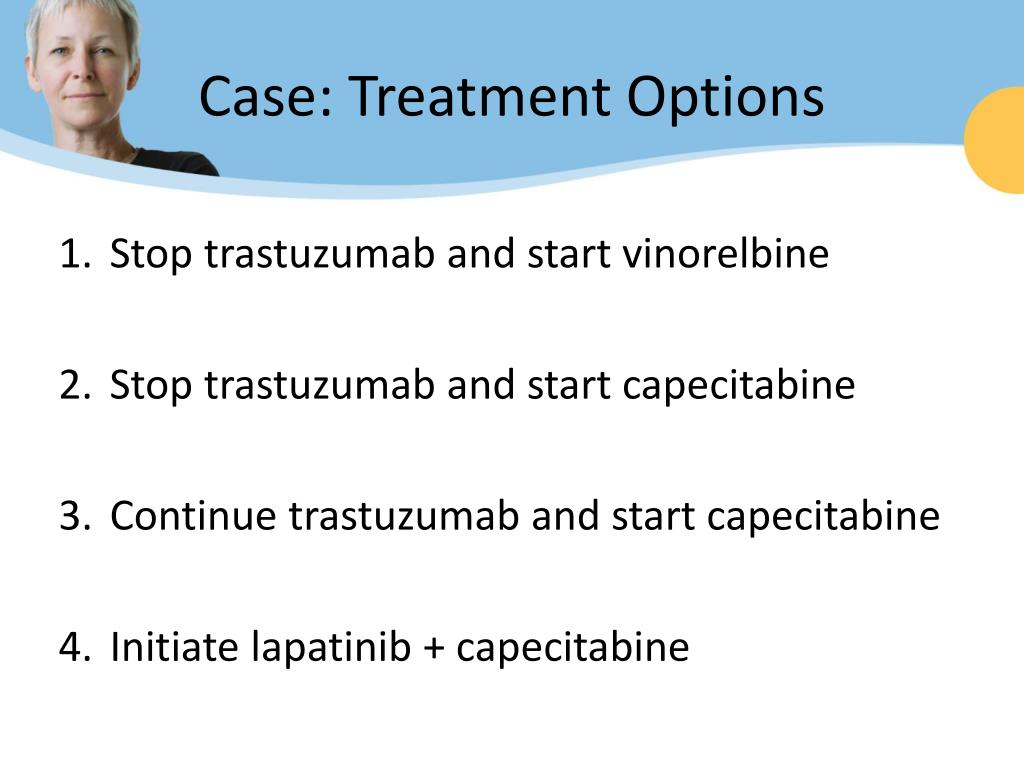 Case: Treatment Options

1. Stop trastuzumab and start vinorelbine

2. Stop trastuzumab and start capecitabine

3. Continue trastuzumab and start capecitabine

4. Initiate lapatinib + capecitabine